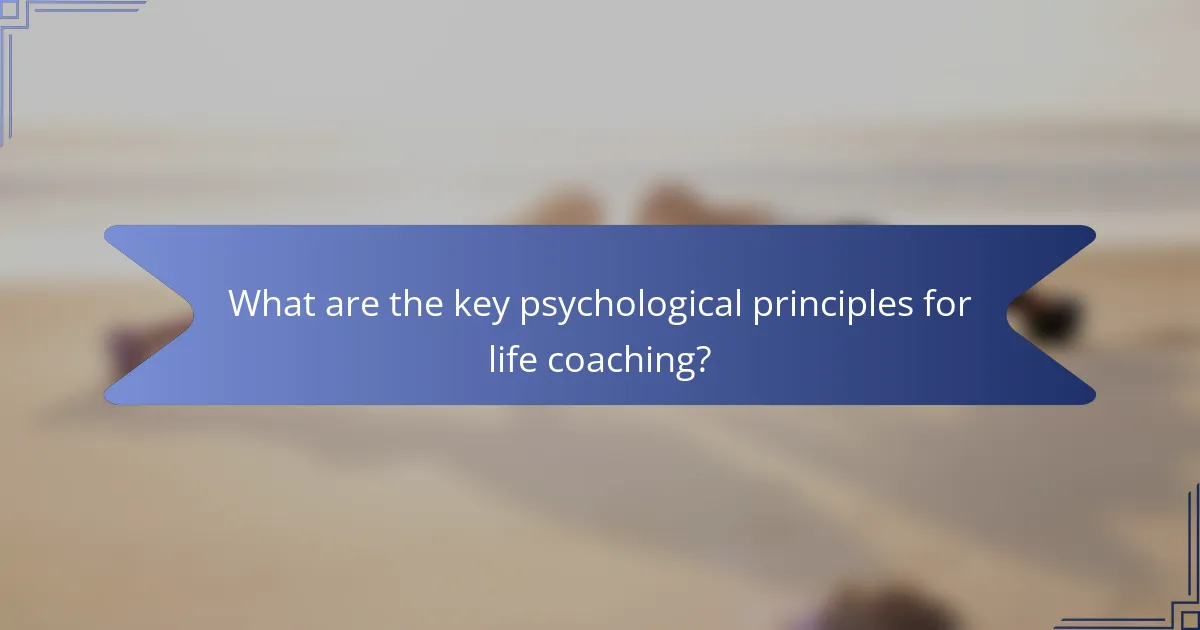 What are the key psychological principles for life coaching?